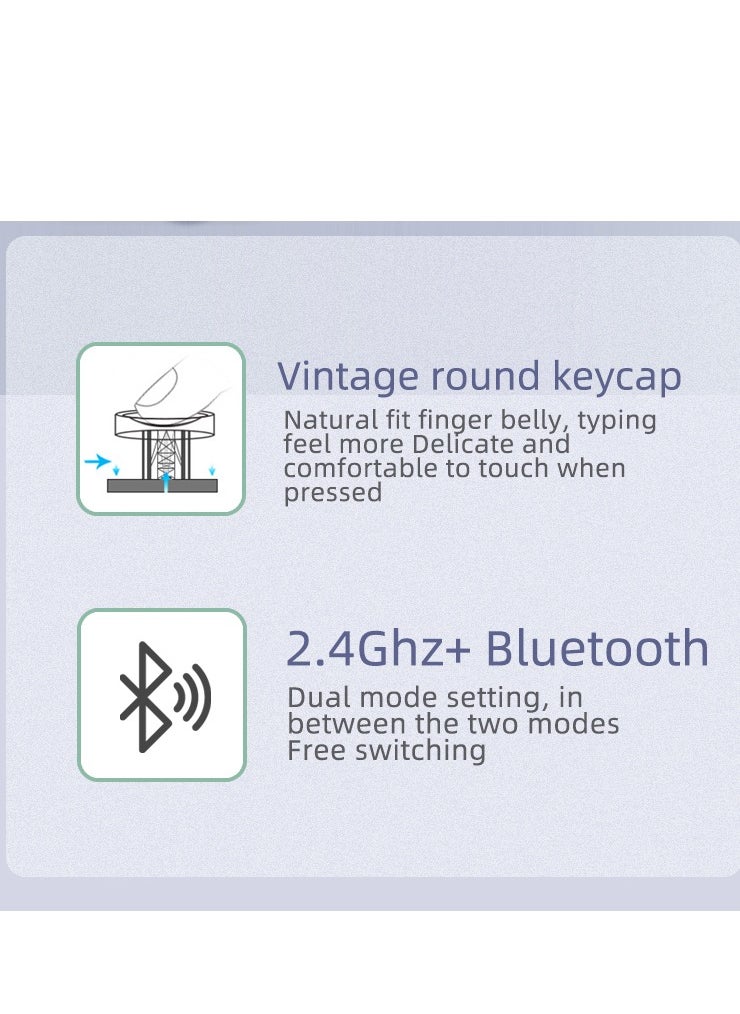 Vintage round keycap

Natural fit finger belly, typing feel more Delicate and comfortable to touch when pressed

2.4Ghz+ Bluetooth

Dual mode setting, in between the two modes Free switching